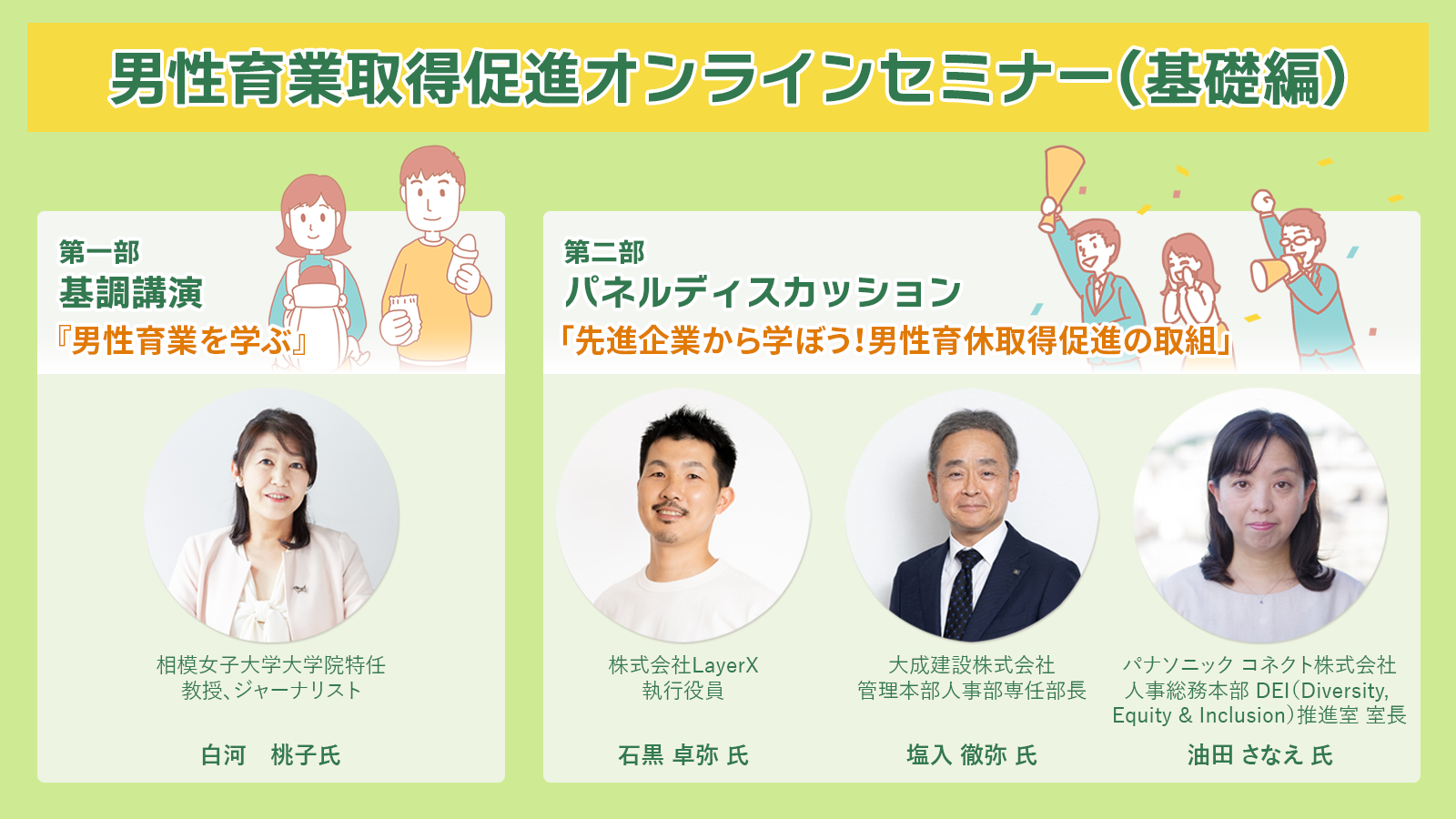 男性育業取得促進オンラインセミナー(基礎編)

第一部
基調講演
『男性育業を学ぶ』

相模女子大学大学院特任教授、ジャーナリスト

白河　桃子氏

第二部
パネルディスカッション
「先進企業から学ぼう!男性育休取得促進の取組」

株式会社LayerX
執行役員

石黒 卓弥 氏

大成建設株式会社
管理本部人事部専任部長

塩入 徹弥 氏

パナソニック コネクト株式会社
人事総務本部 DEI(Diversity, Equity & Inclusion)推進室 室長

油田 さなえ 氏